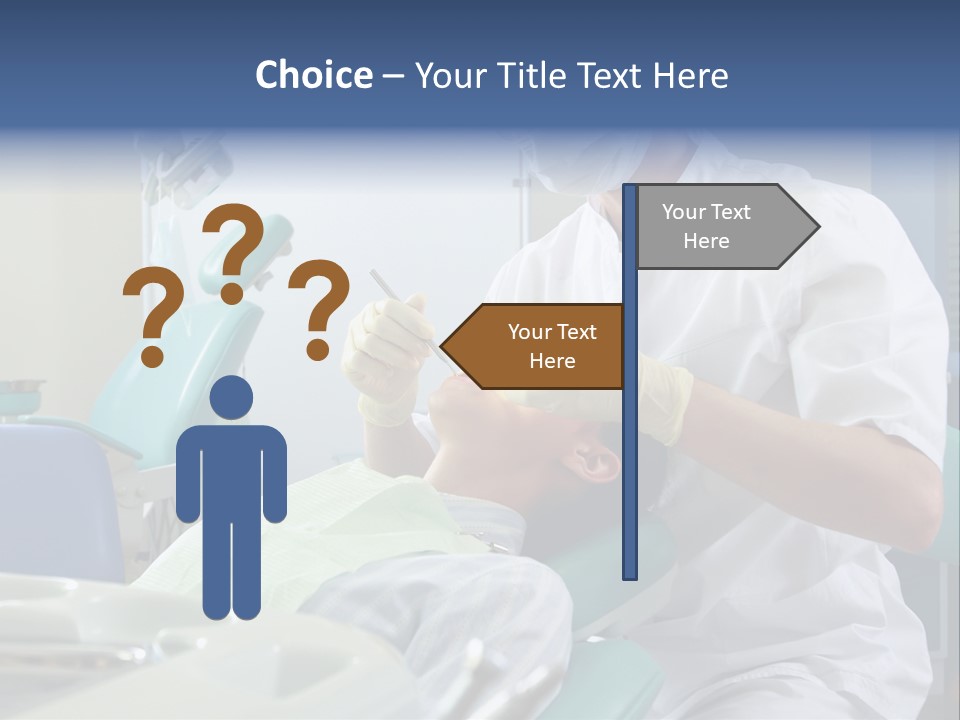 Choice – Your Title Text Here

? ? ?

Your Text Here

Your Text Here